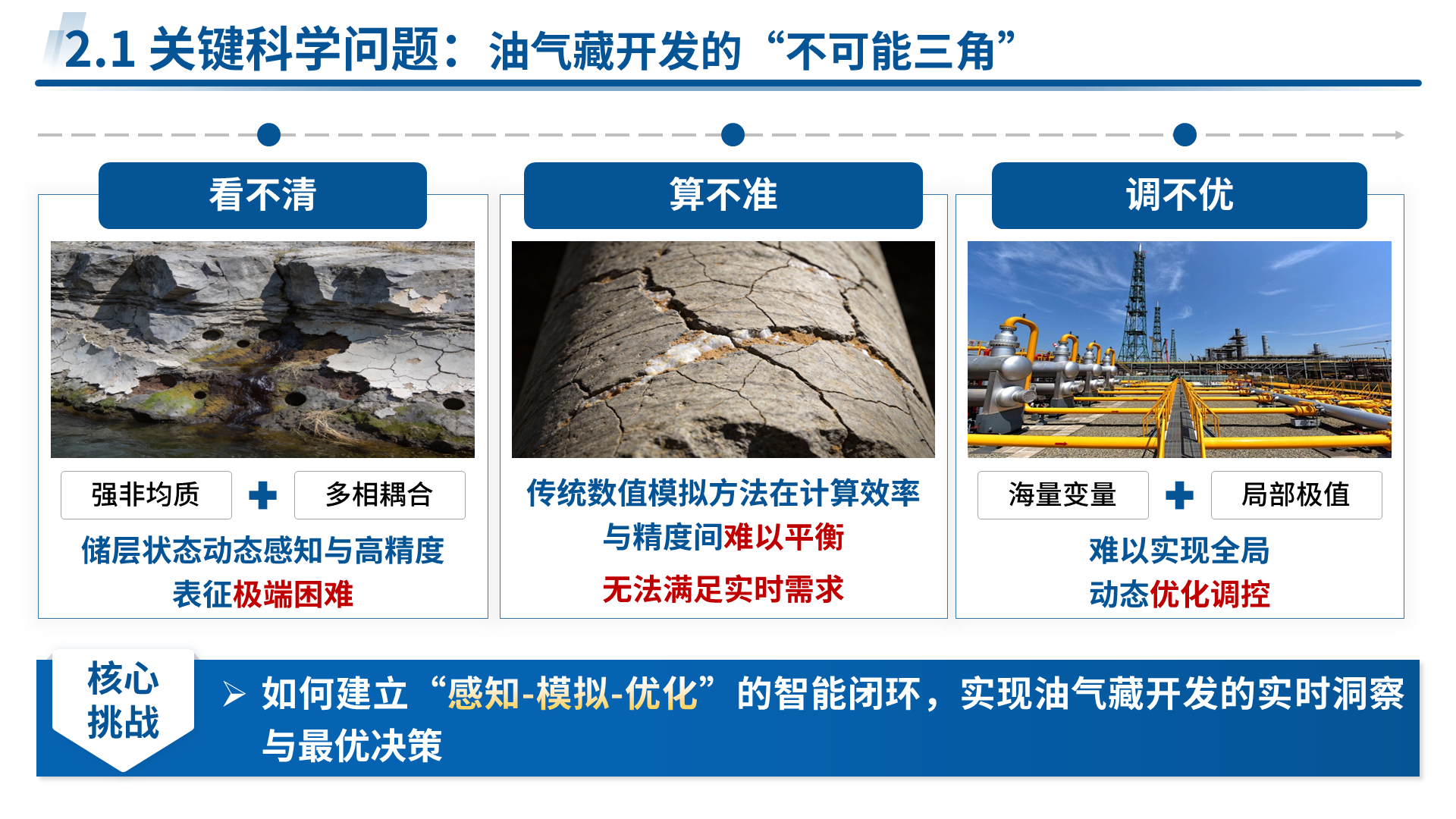 2.1 关键科学问题：油气藏开发的“不可能三角”

看不清

强非均质 + 多相耦合

储层状态动态感知与高精度表征极端困难

算不准

传统数值模拟方法在计算效率与精度间难以平衡

无法满足实时需求

调不优

海量变量 + 局部极值

难以实现全局动态优化调控

核心挑战

➢ 如何建立“感知-模拟-优化”的智能闭环，实现油气藏开发的实时洞察与最优决策